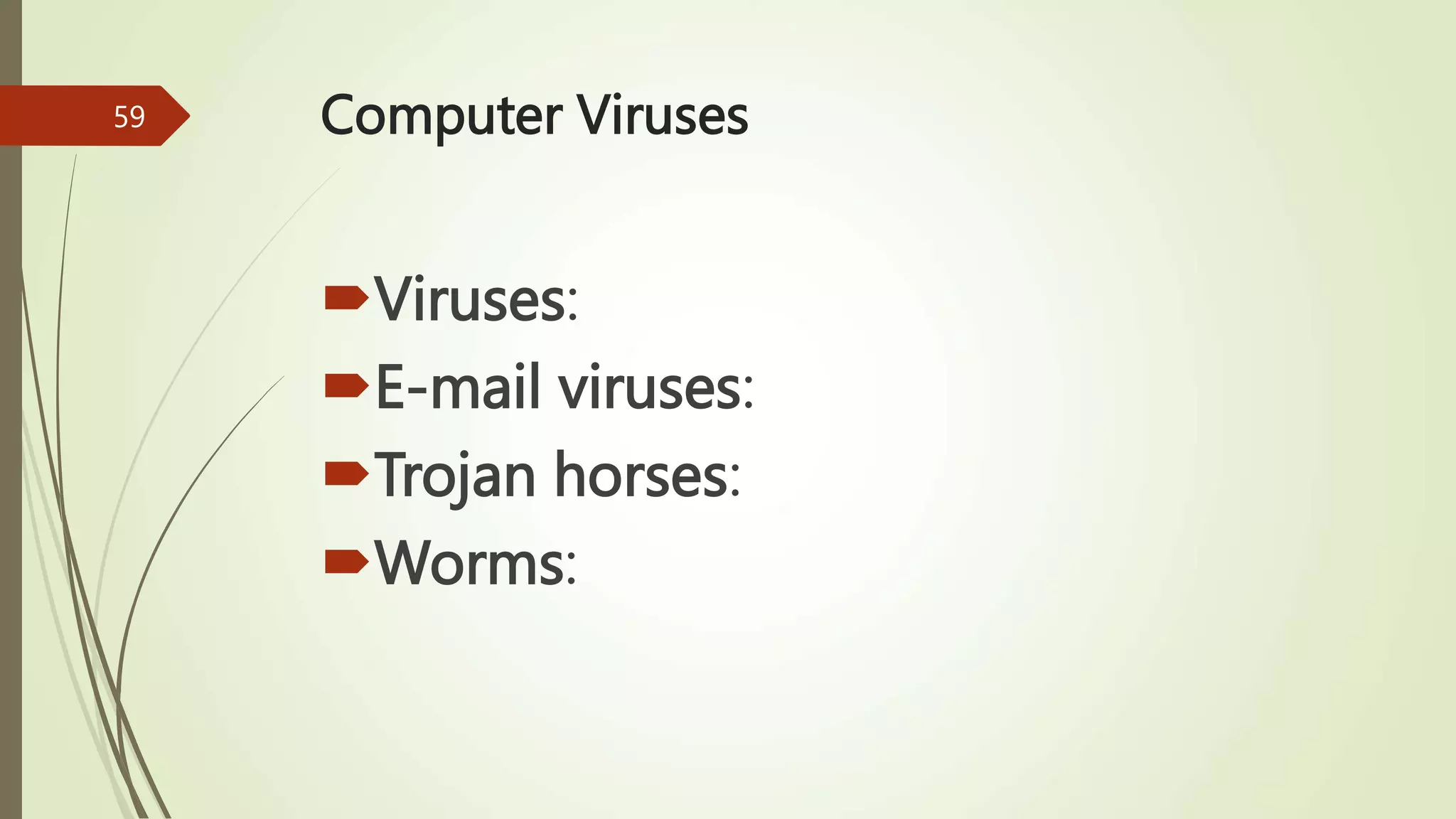 59

Computer Viruses

Viruses:

E-mail viruses:

Trojan horses:

Worms: